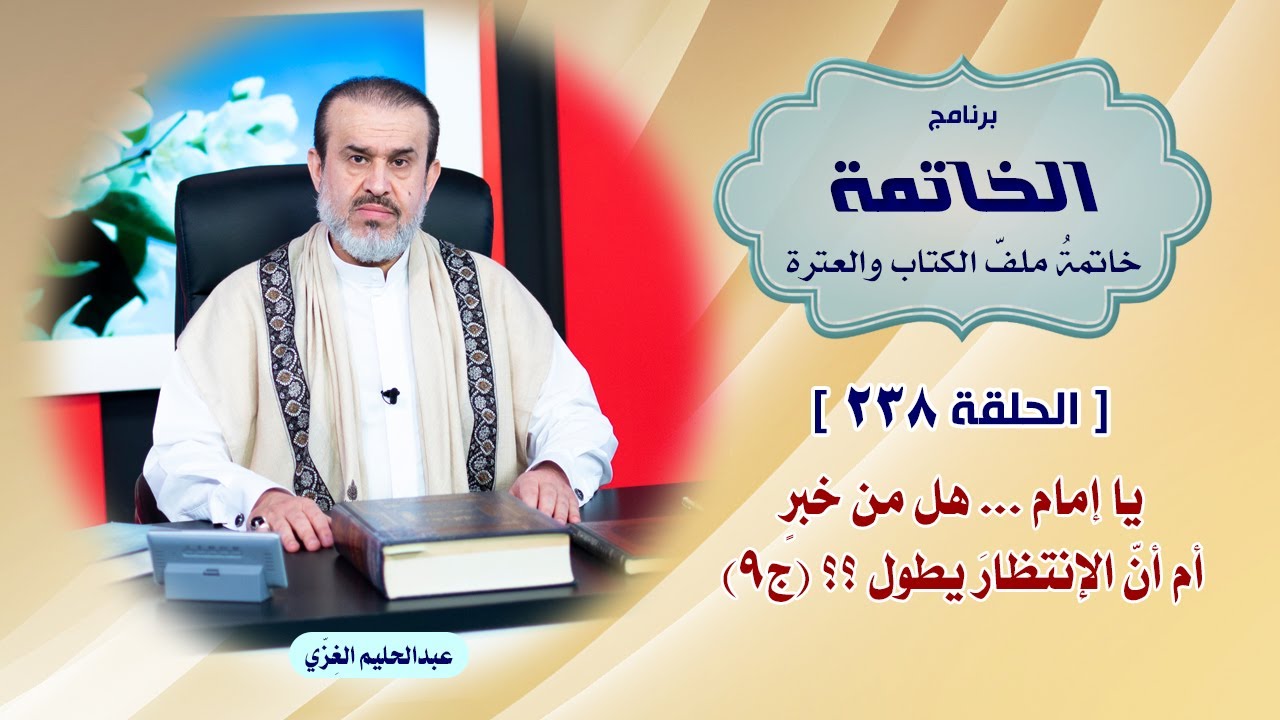 برنامج
الخاتمة
خاتمةُ ملفّ الكتاب والعترة

[ الحلقة ٢٣٨ ]

يا إمام ... هل من خبرٍ
أم أنّ الإنتظارَ يطول ؟؟ (ج٩)

عبدالحليم الغِزّي